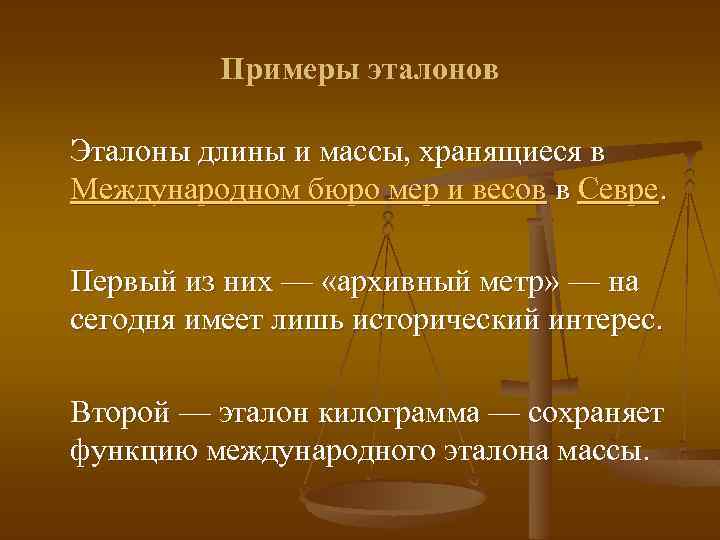 Примеры эталонов

Эталоны длины и массы, хранящиеся в Международном бюро мер и весов в Севре.

Первый из них — «архивный метр» — на сегодня имеет лишь исторический интерес.

Второй — эталон килограмма — сохраняет функцию международного эталона массы.